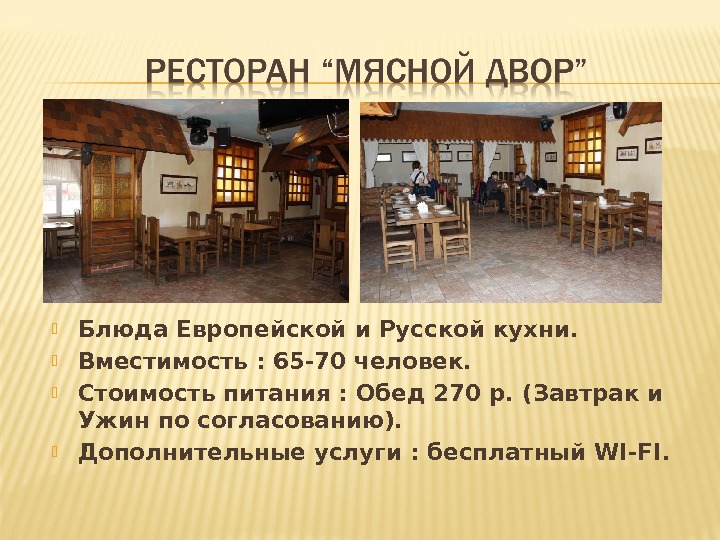 РЕСТОРАН “МЯСНОЙ ДВОР”

Блюда Европейской и Русской кухни.

Вместимость : 65-70 человек.

Стоимость питания : Обед 270 р. (Завтрак и Ужин по согласованию).

Дополнительные услуги : бесплатный WI-FI.